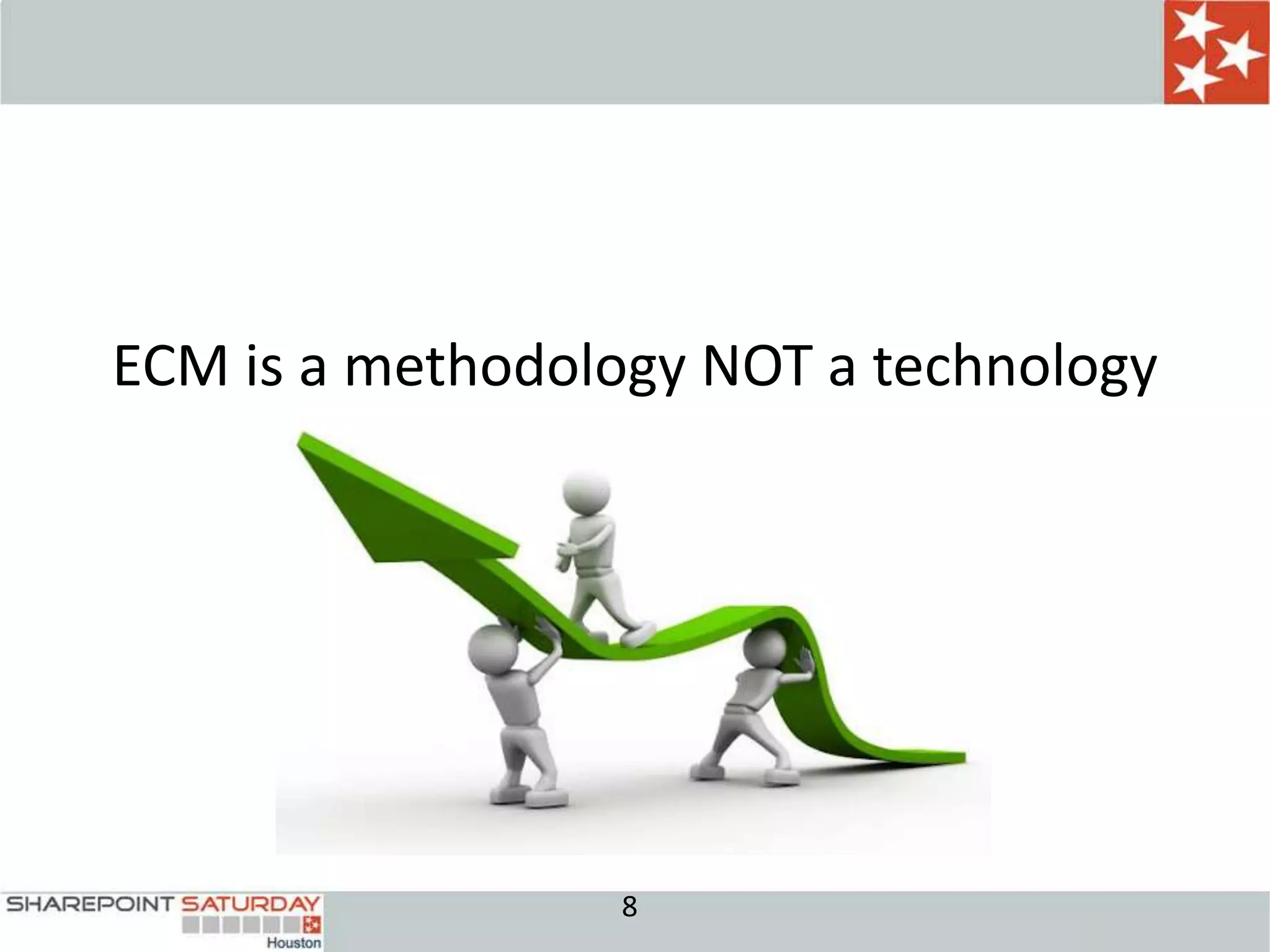 ECM is a methodology NOT a technology

SHAREPOINT SATURDAY
Houston

8